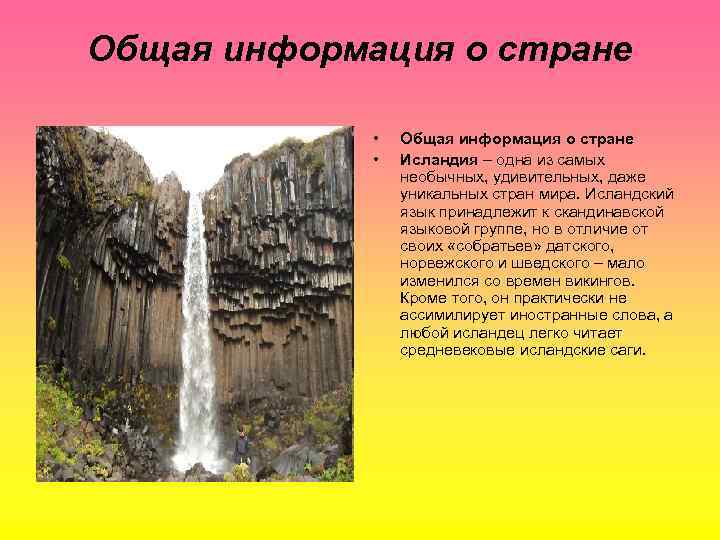 Общая информация о стране

• Общая информация о стране
• Исландия – одна из самых необычных, удивительных, даже уникальных стран мира. Исландский язык принадлежит к скандинавской языковой группе, но в отличие от своих «собратьев» датского, норвежского и шведского – мало изменился со времен викингов. Кроме того, он практически не ассимилирует иностранные слова, а любой исландец легко читает средневековые исландские саги.